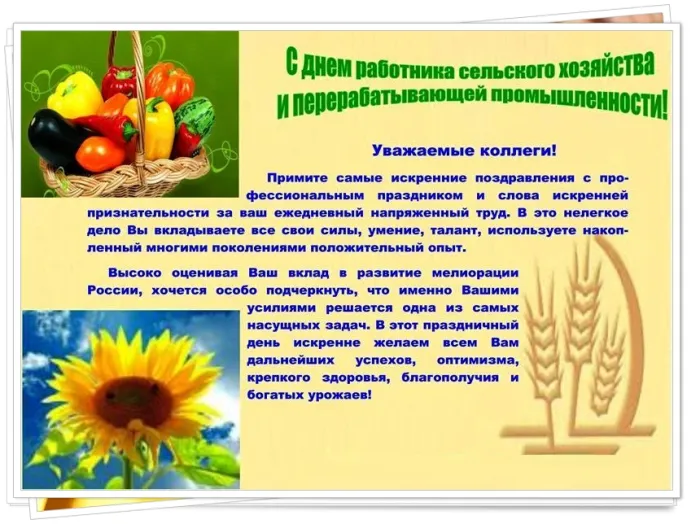 С днем работника сельского хозяйства и перерабатывающей промышленности!

Уважаемые коллеги!

Примите самые искренние поздравления с профессиональным праздником и слова искренней признательности за ваш ежедневный напряженный труд. В это нелегкое дело Вы вкладываете все свои силы, умение, талант, используете накопленный многими поколениями положительный опыт.

Высоко оценивая Ваш вклад в развитие мелиорации России, хочется особо подчеркнуть, что именно Вашими усилиями решается одна из самых насущных задач. В этот праздничный день искренне желаем всем Вам дальнейших успехов, оптимизма, крепкого здоровья, благополучия и богатых урожаев!